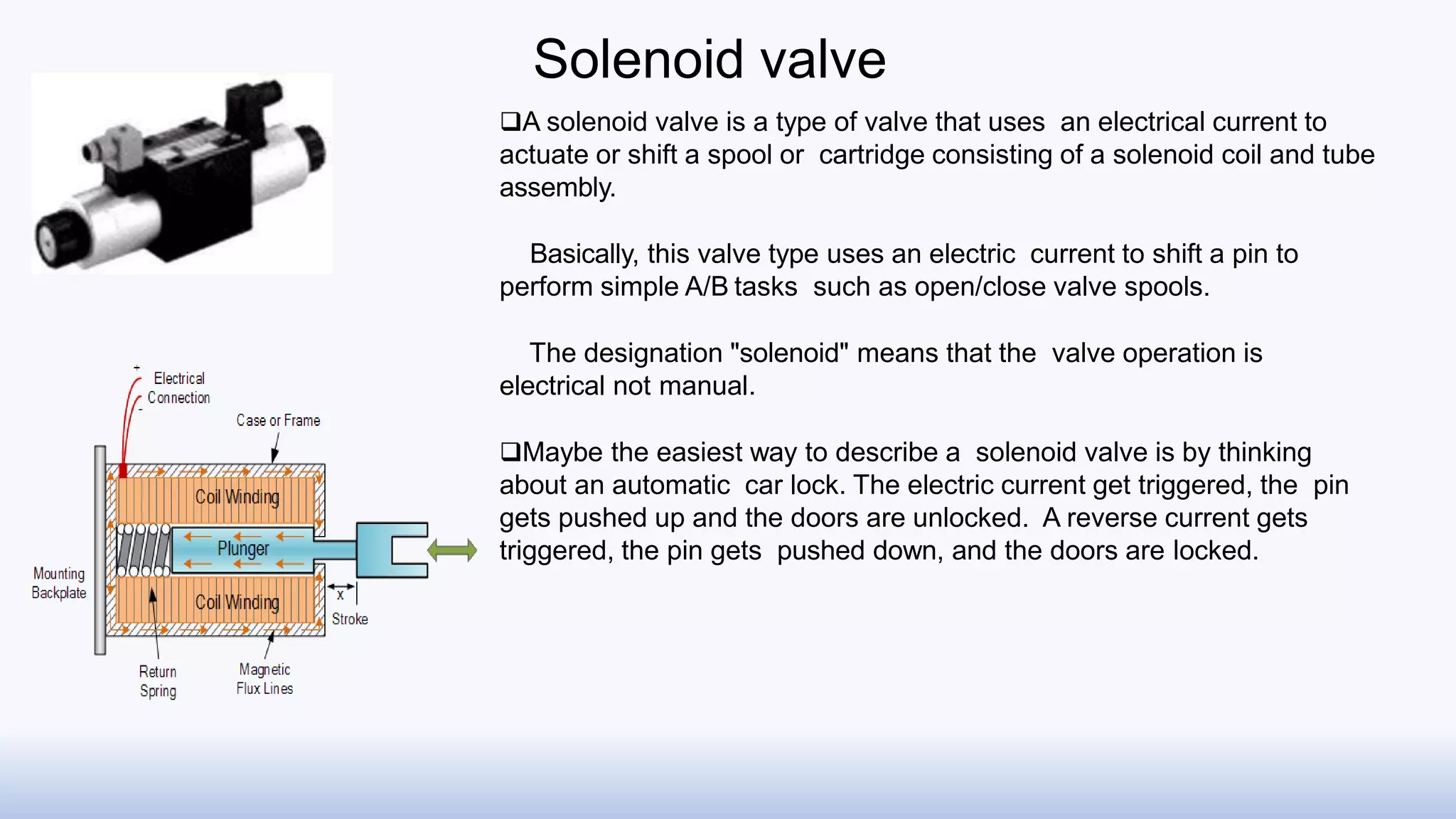 Solenoid valve

❑A solenoid valve is a type of valve that uses an electrical current to actuate or shift a spool or cartridge consisting of a solenoid coil and tube assembly.

Basically, this valve type uses an electric current to shift a pin to perform simple A/B tasks such as open/close valve spools.

The designation "solenoid" means that the valve operation is electrical not manual.

❑Maybe the easiest way to describe a solenoid valve is by thinking about an automatic car lock. The electric current get triggered, the pin gets pushed up and the doors are unlocked. A reverse current gets triggered, the pin gets pushed down, and the doors are locked.

+
Electrical Connection
-
Case or Frame
Coil Winding
Plunger
Coil Winding
Mounting Backplate
x
Stroke
Return Spring
Magnetic Flux Lines